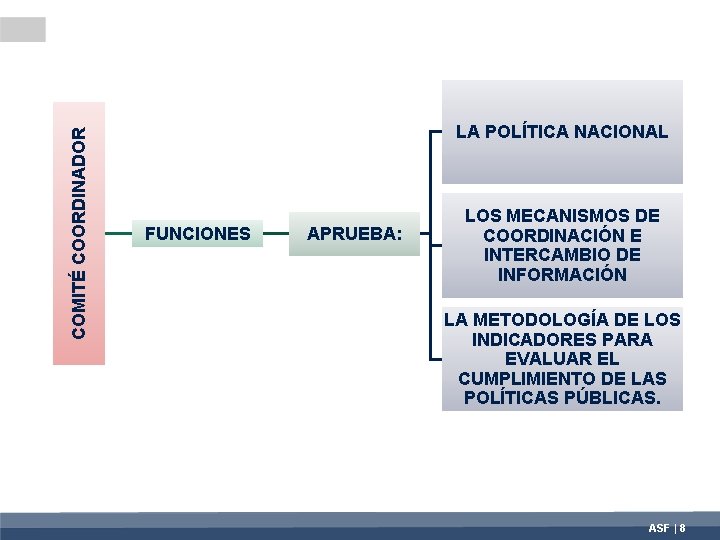 COMITÉ COORDINADOR

FUNCIONES

APRUEBA:

LA POLÍTICA NACIONAL

LOS MECANISMOS DE COORDINACIÓN E INTERCAMBIO DE INFORMACIÓN

LA METODOLOGÍA DE LOS INDICADORES PARA EVALUAR EL CUMPLIMIENTO DE LAS POLÍTICAS PÚBLICAS.

ASF | 8